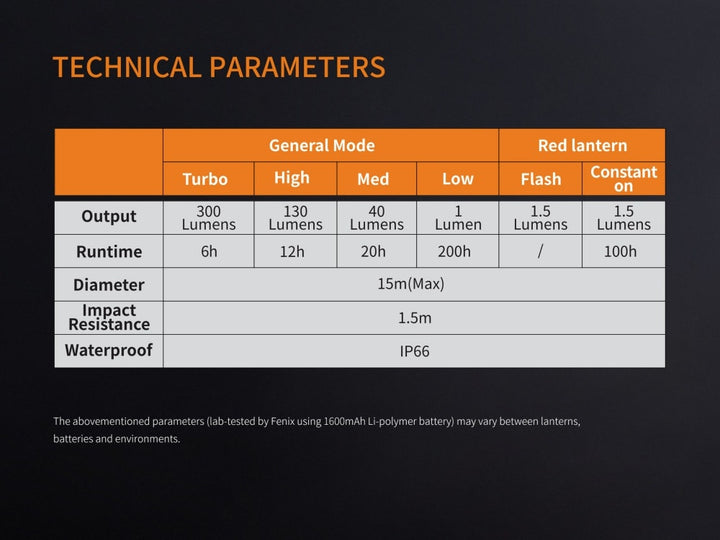 TECHNICAL PARAMETERS

| | General Mode | | | | Red lantern | |
|---|---|---|---|---|---|---|
| | Turbo | High | Med | Low | Flash | Constant on |
| Output | 300 Lumens | 130 Lumens | 40 Lumens | 1 Lumen | 1.5 Lumens | 1.5 Lumens |
| Runtime | 6h | 12h | 20h | 200h | / | 100h |
| Diameter | 15m(Max) | | | | | |
| Impact Resistance | 1.5m | | | | | |
| Waterproof | IP66 | | | | | |

The abovementioned parameters (lab-tested by Fenix using 1600mAh Li-polymer battery) may vary between lanterns, batteries and environments.